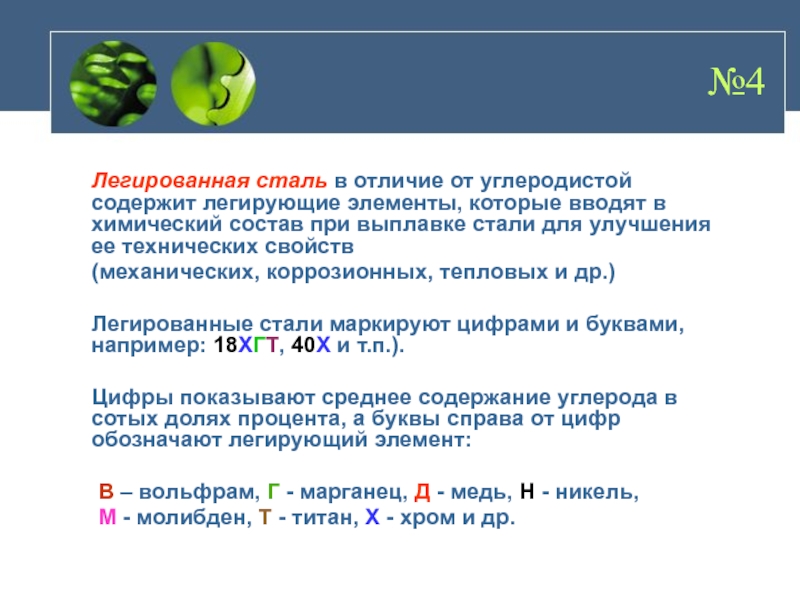 №4

Легированная сталь в отличие от углеродистой содержит легирующие элементы, которые вводят в химический состав при выплавке стали для улучшения ее технических свойств
(механических, коррозионных, тепловых и др.)

Легированные стали маркируют цифрами и буквами, например: 18ХГТ, 40Х и т.п.).

Цифры показывают среднее содержание углерода в сотых долях процента, а буквы справа от цифр обозначают легирующий элемент:

В – вольфрам, Г - марганец, Д - медь, Н - никель, М - молибден, Т - титан, Х - хром и др.